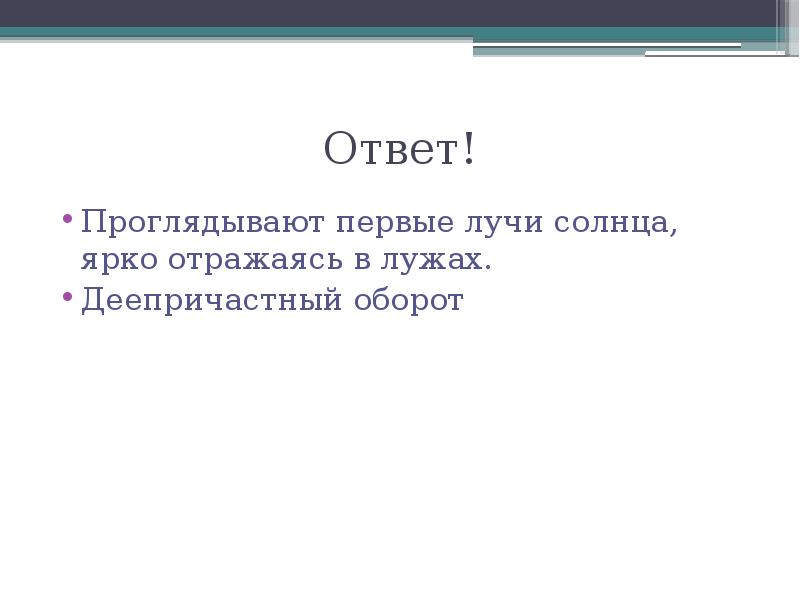 Ответ!

• Проглядывают первые лучи солнца, ярко отражаясь в лужах.
• Деепричастный оборот